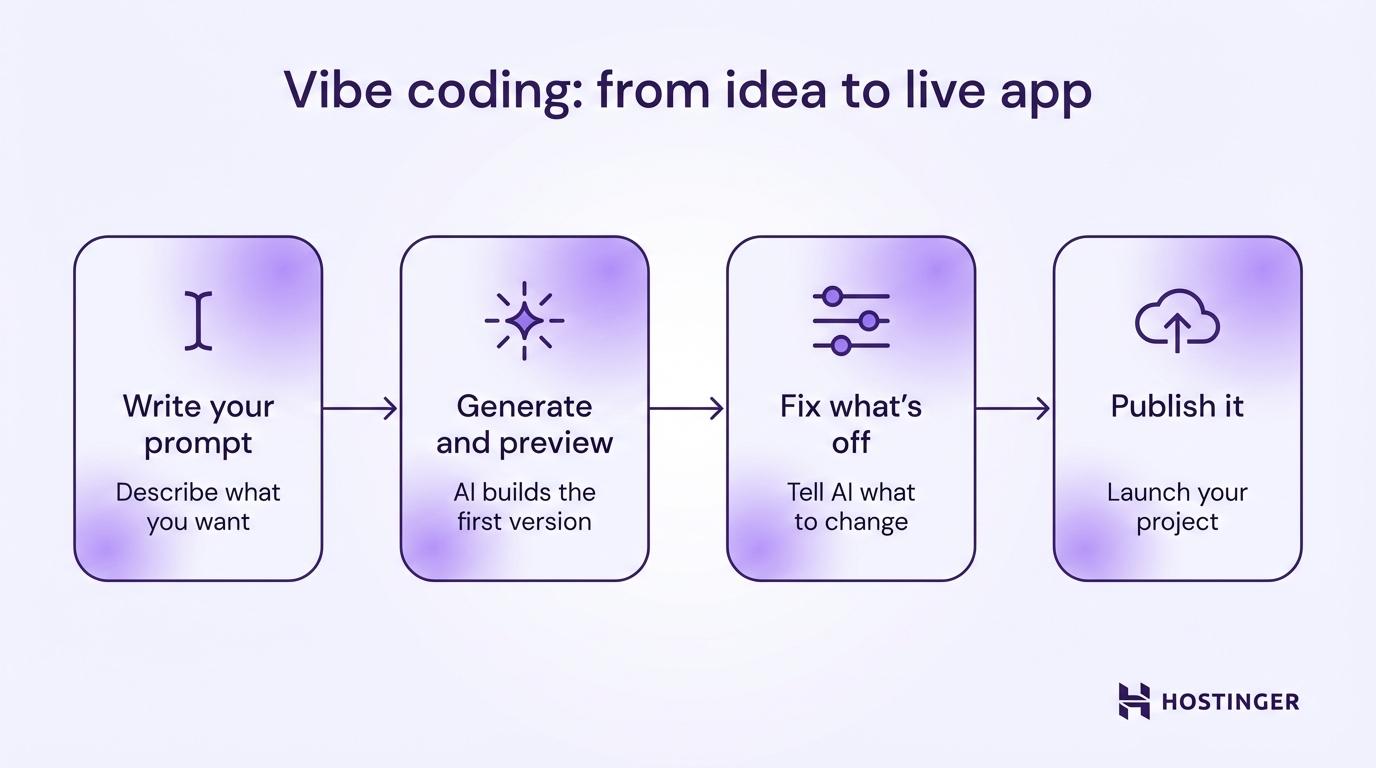 Vibe coding: from idea to live app

Write your prompt

Describe what you want

Generate and preview

AI builds the first version

Fix what's off

Tell AI what to change

Publish it

Launch your project

HOSTINGER